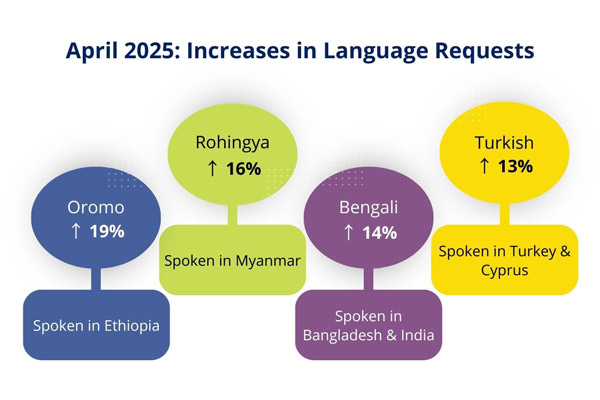 April 2025: Increases in Language Requests

Oromo
↑ 19%

Spoken in Ethiopia

Rohingya
↑ 16%

Spoken in Myanmar

Bengali
↑ 14%

Spoken in Bangladesh & India

Turkish
↑ 13%

Spoken in Turkey & Cyprus